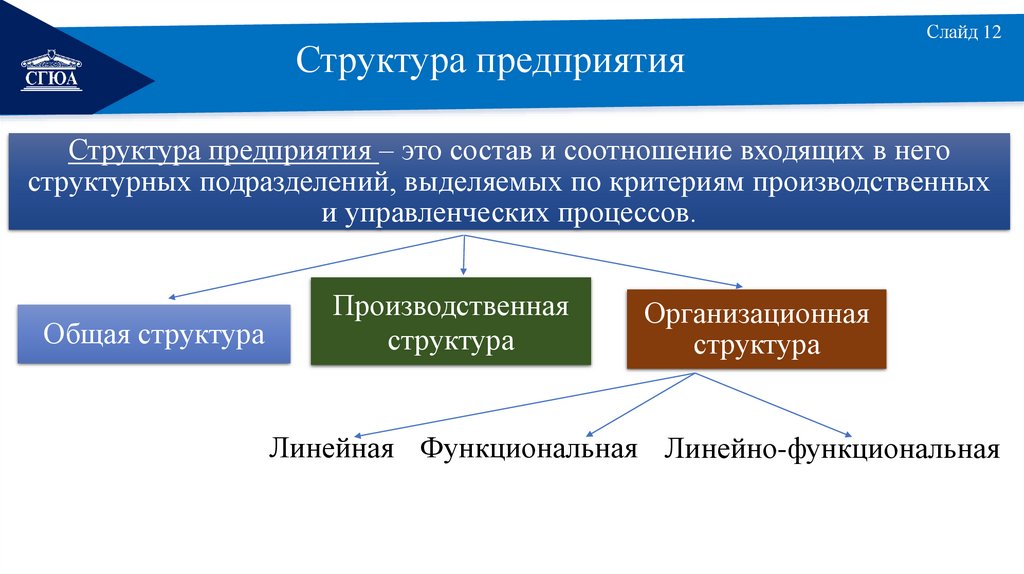 СГЮА

Структура предприятия

Слайд 12

Структура предприятия – это состав и соотношение входящих в него структурных подразделений, выделяемых по критериям производственных и управленческих процессов.

Общая структура

Производственная структура

Организационная структура

Линейная

Функциональная

Линейно-функциональная